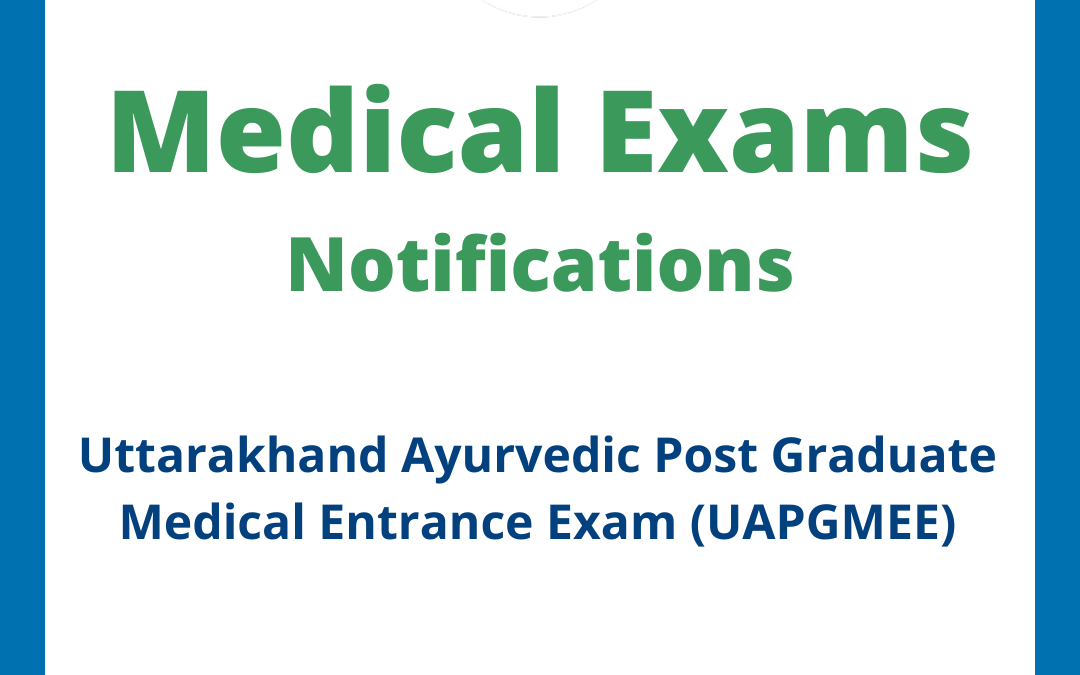 Medical Exams
Notifications

Uttarakhand Ayurvedic Post Graduate Medical Entrance Exam (UAPGMEE)